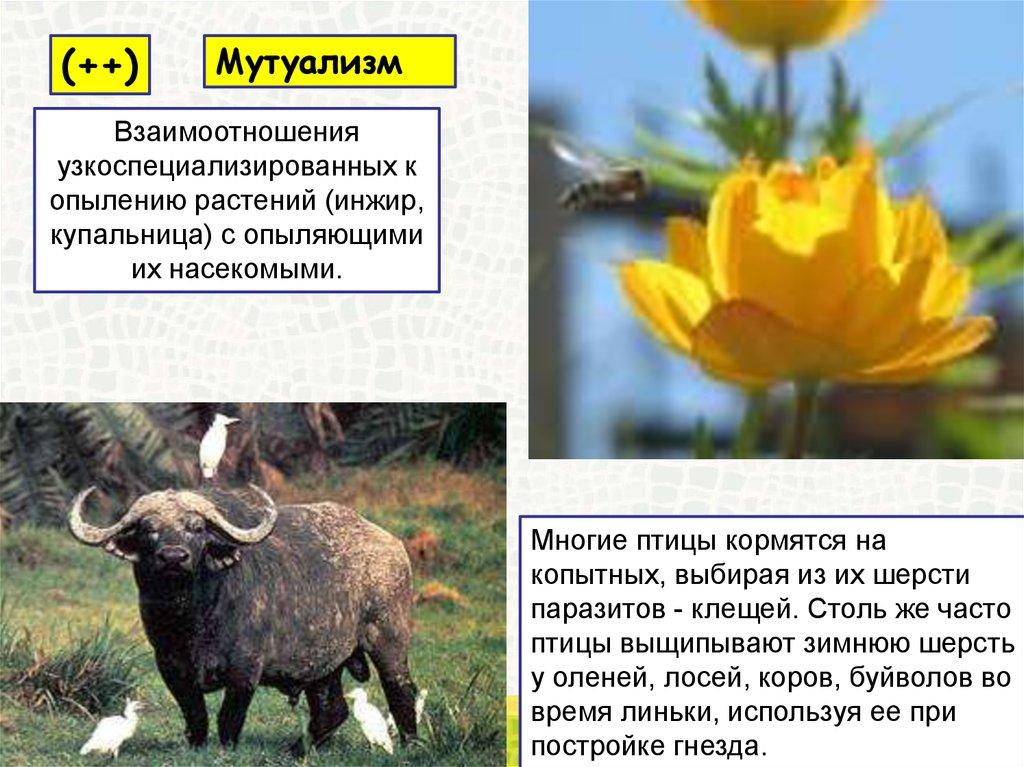 (++)

Мутуализм

Взаимоотношения узкоспециализированных к опылению растений (инжир, купальница) с опыляющими их насекомыми.

Многие птицы кормятся на копытных, выбирая из их шерсти паразитов - клещей. Столь же часто птицы выщипывают зимнюю шерсть у оленей, лосей, коров, буйволов во время линьки, используя ее при постройке гнезда.